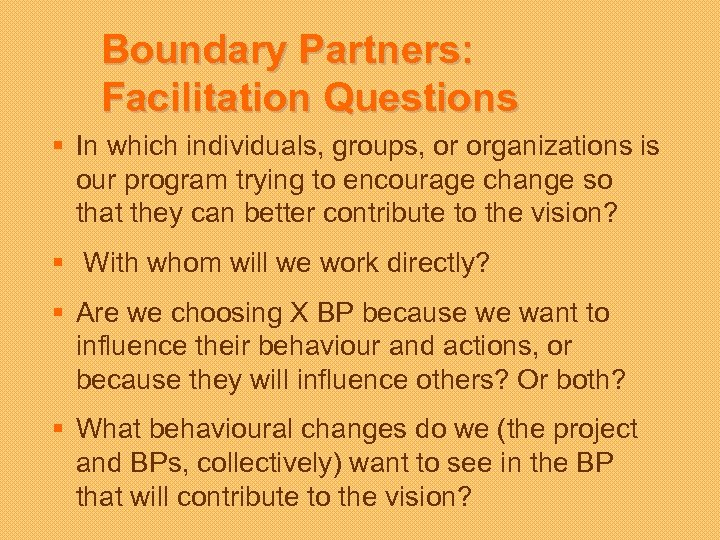 Boundary Partners: Facilitation Questions

▪ In which individuals, groups, or organizations is our program trying to encourage change so that they can better contribute to the vision?

▪ With whom will we work directly?

▪ Are we choosing X BP because we want to influence their behaviour and actions, or because they will influence others? Or both?

▪ What behavioural changes do we (the project and BPs, collectively) want to see in the BP that will contribute to the vision?